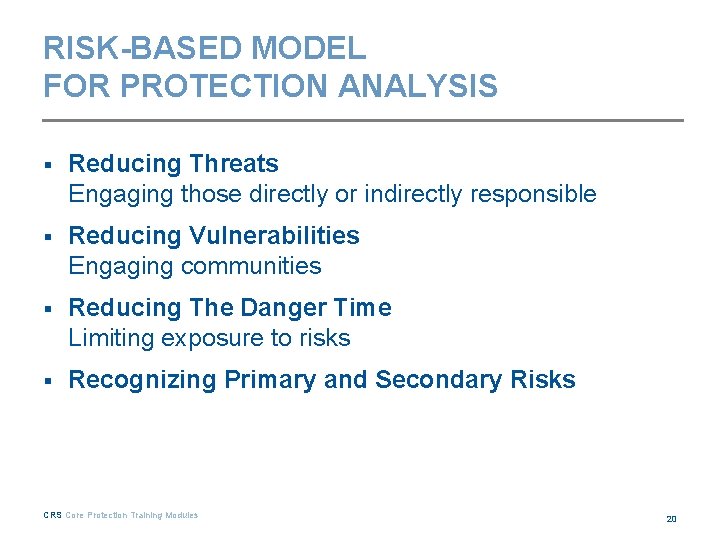 RISK-BASED MODEL
FOR PROTECTION ANALYSIS

▪ Reducing Threats
Engaging those directly or indirectly responsible

▪ Reducing Vulnerabilities
Engaging communities

▪ Reducing The Danger Time
Limiting exposure to risks

▪ Recognizing Primary and Secondary Risks

CRS Core Protection Training Modules

20